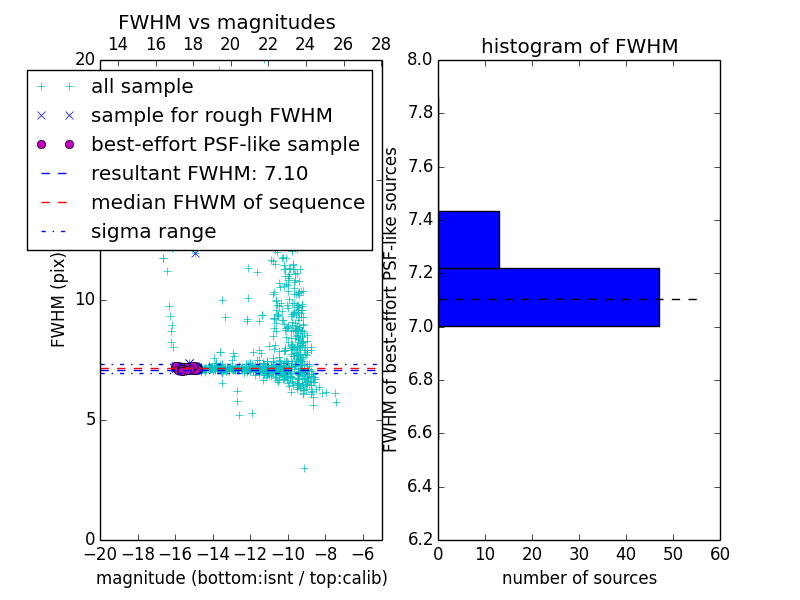 FWHM vs magnitudes

14 16 18 20 22 24 26 28

20

all sample
sample for rough FWHM
best-effort PSF-like sample
resultant FWHM: 7.10
median FHWM of sequence
sigma range

FWHM (pix)

10

5

0

−20 −18 −16 −14 −12 −10 −8 −6

magnitude (bottom:isnt / top:calib)

histogram of FWHM

8.0
7.8
7.6
7.4
7.2
7.0
6.8
6.6
6.4
6.2

FWHM of best-effort PSF-like sources

0 10 20 30 40 50 60

number of sources